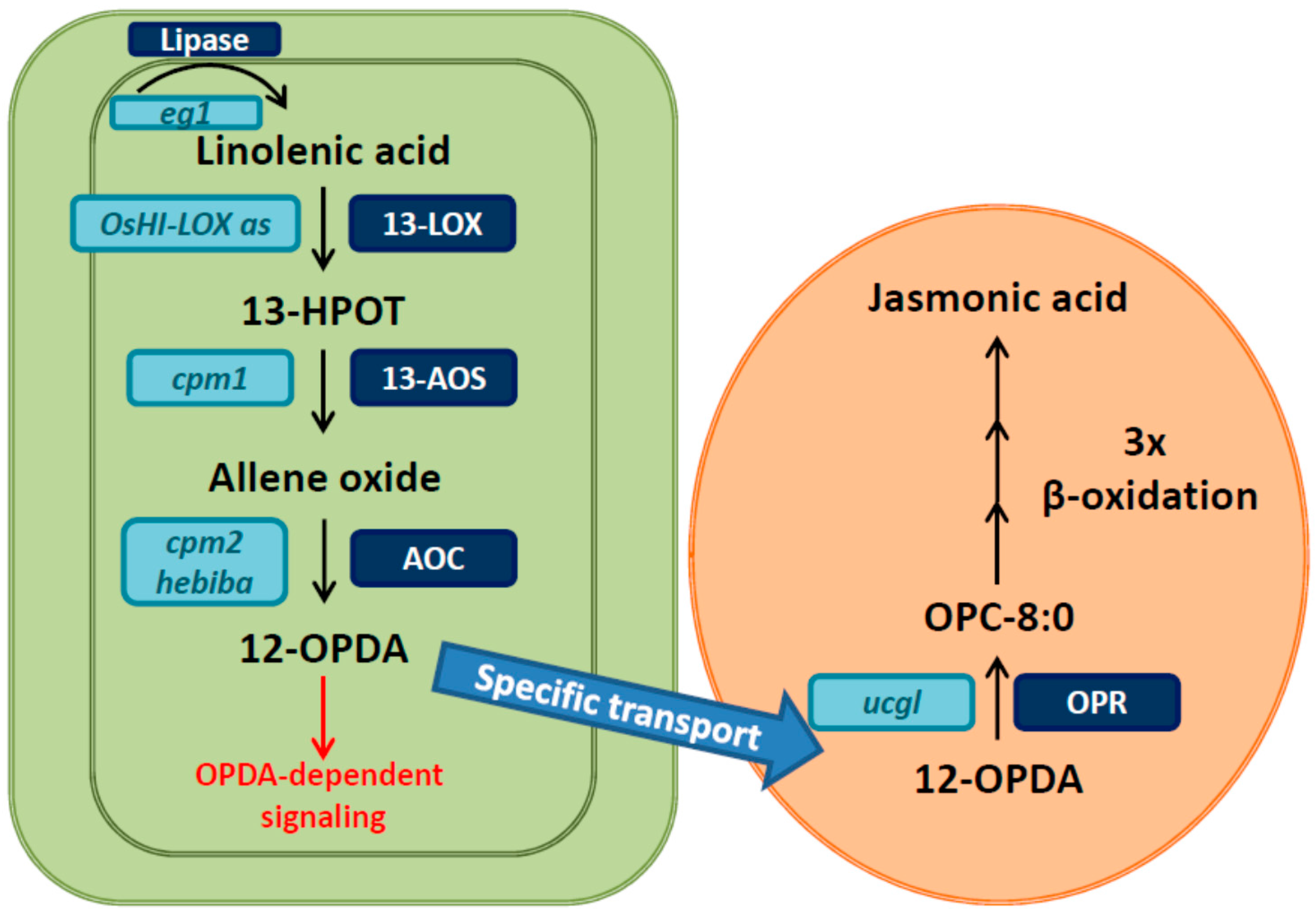 Lipase

eg1

Linolenic acid

OsHI-LOX as

13-LOX

13-HPOT

cpm1

13-AOS

Allene oxide

cpm2
hebiba

AOC

12-OPDA

OPDA-dependent signaling

Specific transport

Jasmonic acid

3x
β-oxidation

OPC-8:0

ucgl

OPR

12-OPDA